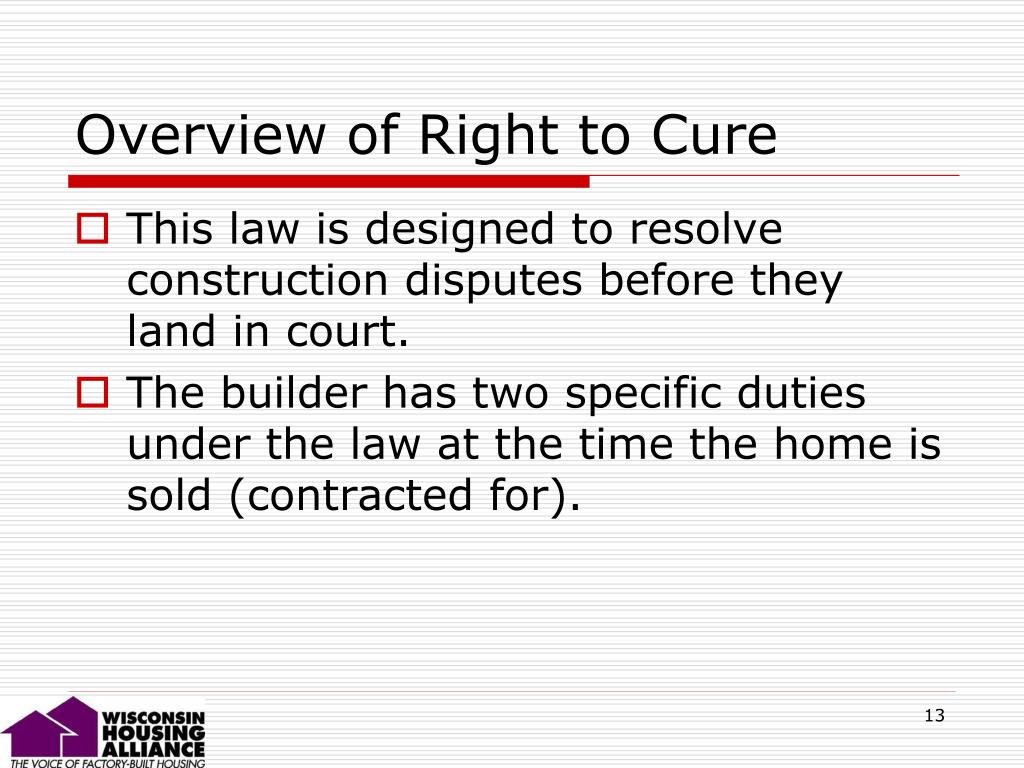 Overview of Right to Cure

This law is designed to resolve construction disputes before they land in court.

The builder has two specific duties under the law at the time the home is sold (contracted for).

WISCONSIN HOUSING ALLIANCE
THE VOICE OF FACTORY-BUILT HOUSING

13